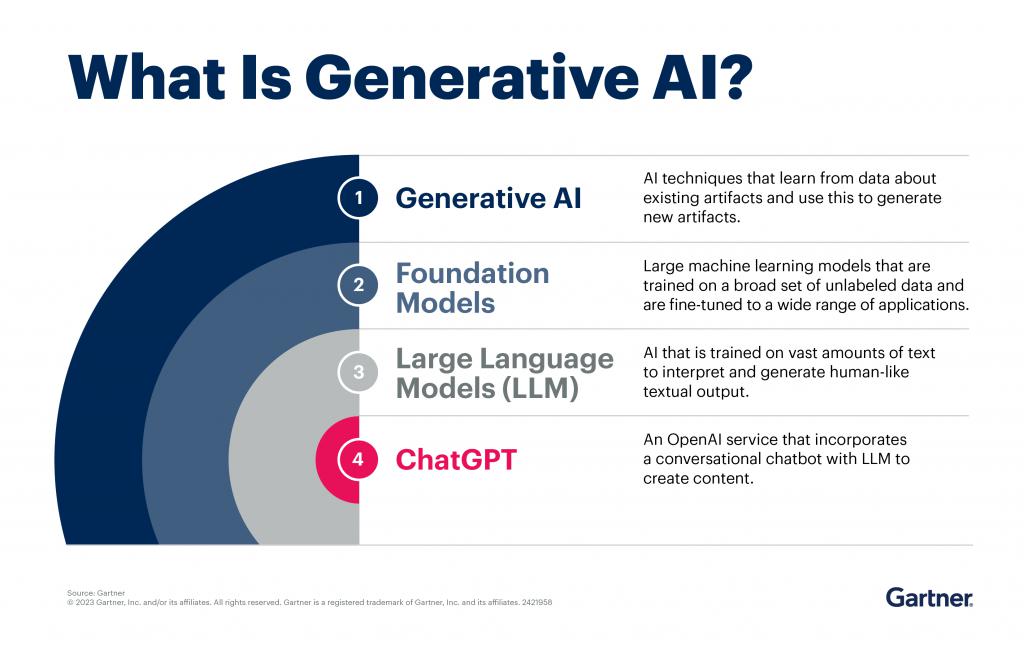 What Is Generative AI?

1 Generative AI

AI techniques that learn from data about existing artifacts and use this to generate new artifacts.

2 Foundation Models

Large machine learning models that are trained on a broad set of unlabeled data and are fine-tuned to a wide range of applications.

3 Large Language Models (LLM)

AI that is trained on vast amounts of text to interpret and generate human-like textual output.

4 ChatGPT

An OpenAI service that incorporates a conversational chatbot with LLM to create content.

Source: Gartner
© 2023 Gartner, Inc. and/or its affiliates. All rights reserved. Gartner is a registered trademark of Gartner, Inc. and its affiliates. 2421958

Gartner.